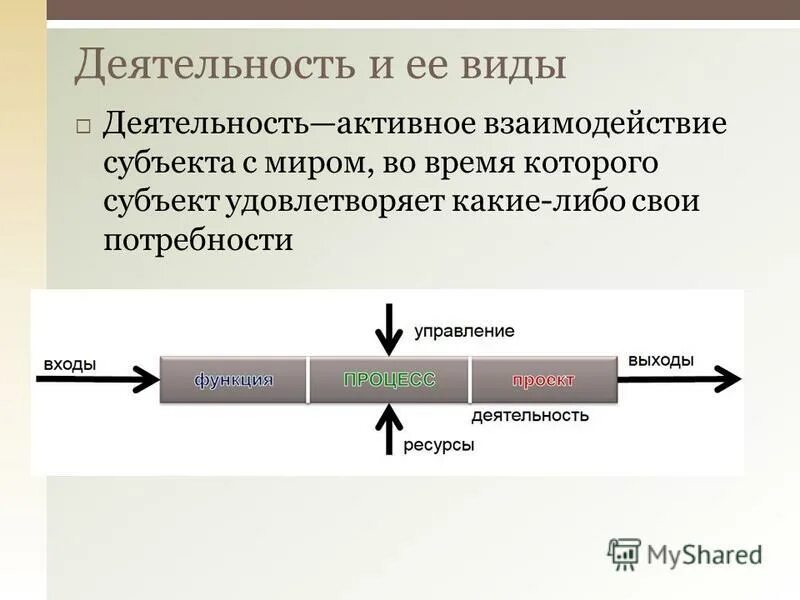 Деятельность и ее виды

□ Деятельность—активное взаимодействие субъекта с миром, во время которого субъект удовлетворяет какие-либо свои потребности

управление

входы

функция

ПРОЦЕСС

проект

выходы

деятельность

ресурсы

MyShared